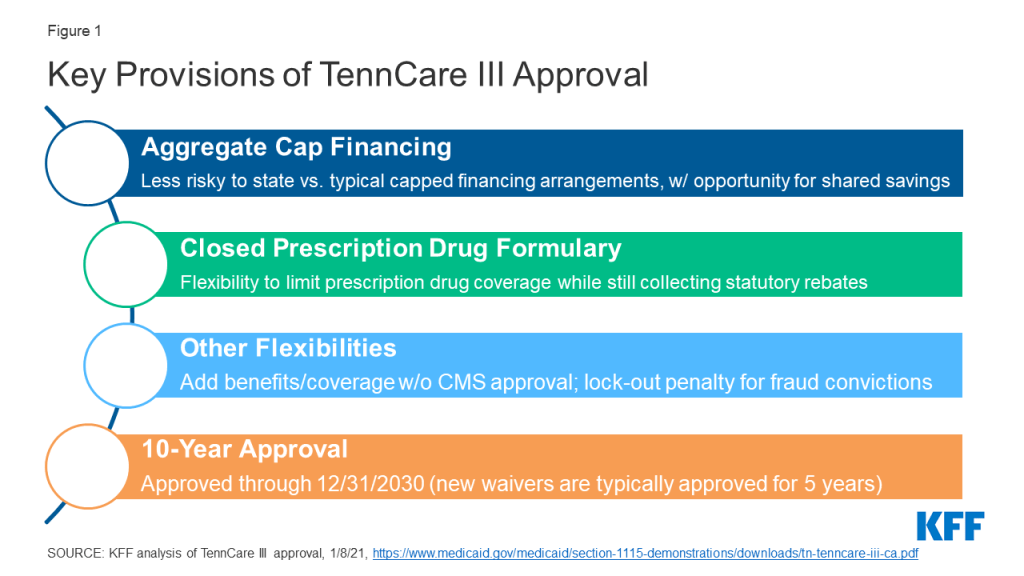 Figure 1

Key Provisions of TennCare III Approval

Aggregate Cap Financing

Less risky to state vs. typical capped financing arrangements, w/ opportunity for shared savings

Closed Prescription Drug Formulary

Flexibility to limit prescription drug coverage while still collecting statutory rebates

Other Flexibilities

Add benefits/coverage w/o CMS approval; lock-out penalty for fraud convictions

10-Year Approval

Approved through 12/31/2030 (new waivers are typically approved for 5 years)

KFF

SOURCE: KFF analysis of TennCare III approval, 1/8/21, https://www.medicaid.gov/medicaid/section-1115-demonstrations/downloads/tn-tenncare-iii-ca.pdf